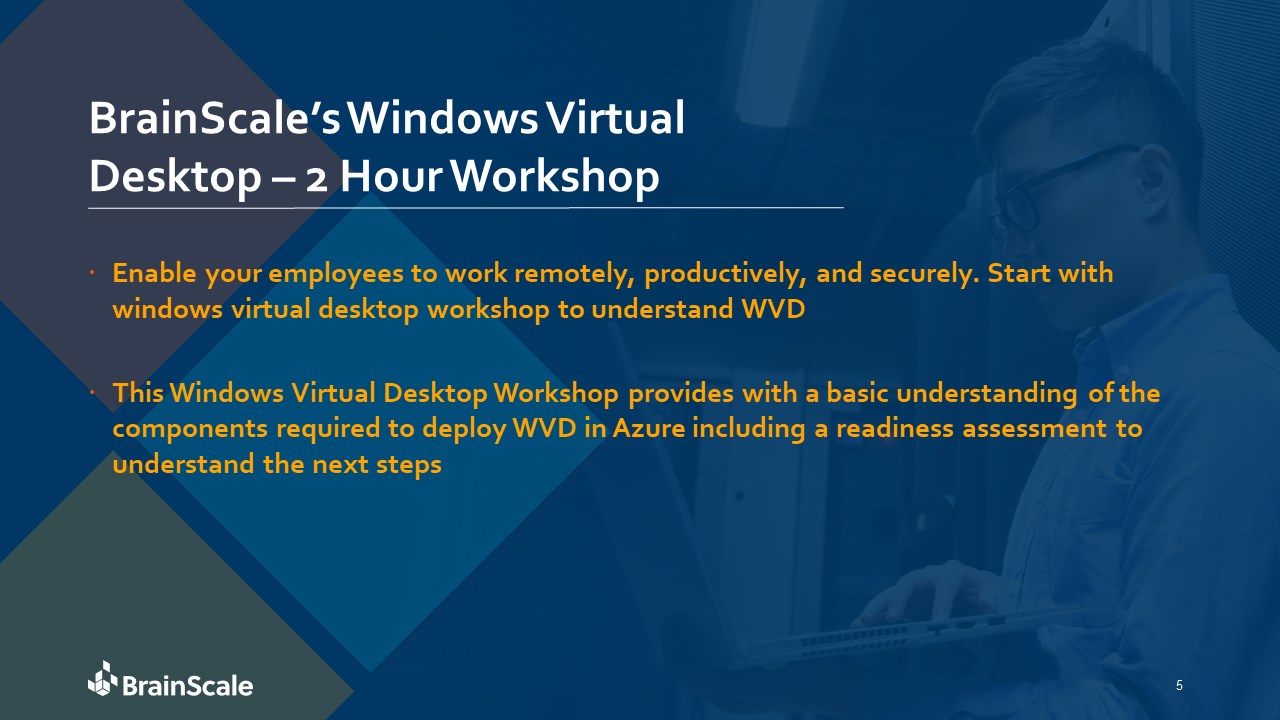 BrainScale's Windows Virtual Desktop – 2 Hour Workshop

· Enable your employees to work remotely, productively, and securely. Start with windows virtual desktop workshop to understand WVD

· This Windows Virtual Desktop Workshop provides with a basic understanding of the components required to deploy WVD in Azure including a readiness assessment to understand the next steps

BrainScale

5